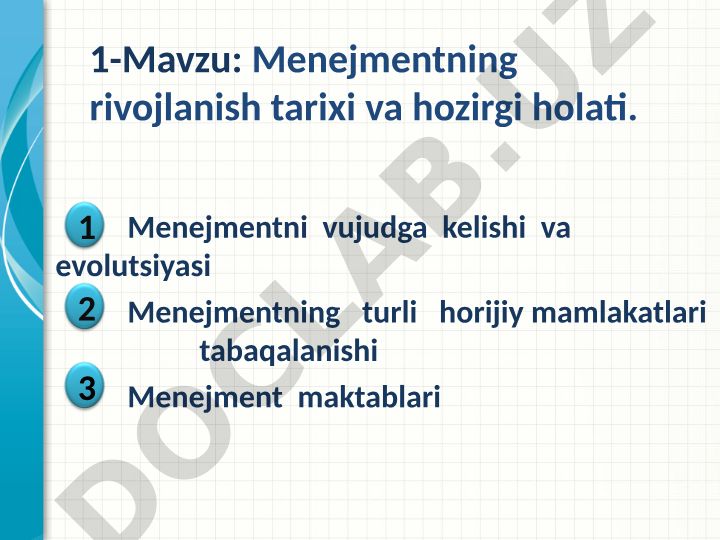 1-Mavzu: Menejmentning rivojlanish tarixi va hozirgi holati.

1 Menejmentni vujudga kelishi va evolutsiyasi

2 Menejmentning turli horijiy mamlakatlari tabaqalanishi

3 Menejment maktablari

DOCLAB.UZ